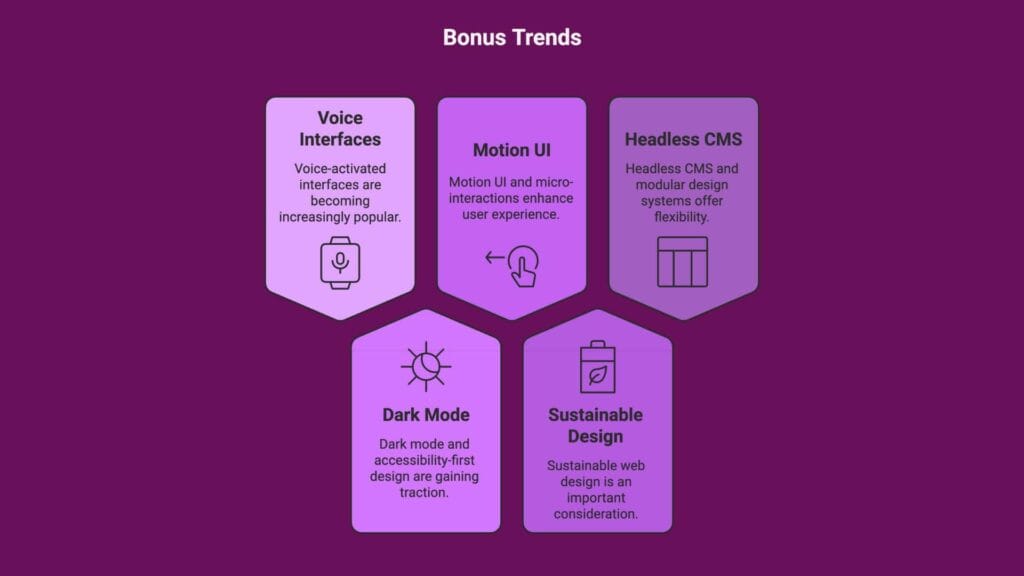 Bonus Trends

Voice Interfaces

Voice-activated interfaces are becoming increasingly popular.

Motion UI

Motion UI and micro-interactions enhance user experience.

Headless CMS

Headless CMS and modular design systems offer flexibility.

Dark Mode

Dark mode and accessibility-first design are gaining traction.

Sustainable Design

Sustainable web design is an important consideration.